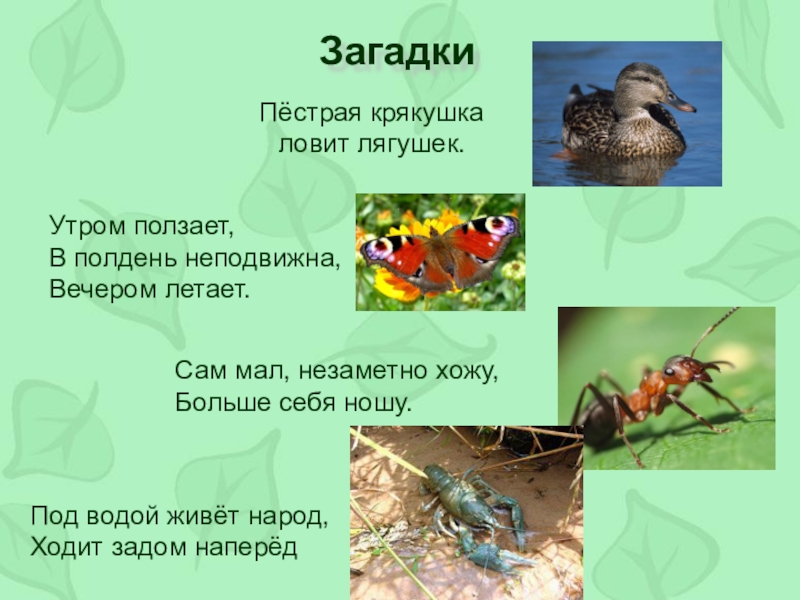 Загадки

Пёстрая крякушка
ловит лягушек.

Утром ползает,
В полдень неподвижна,
Вечером летает.

Сам мал, незаметно хожу,
Больше себя ношу.

Под водой живёт народ,
Ходит задом наперёд